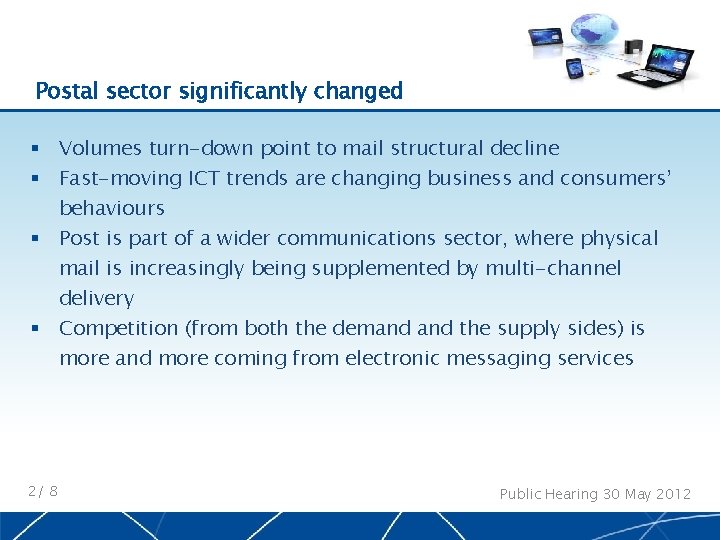 Postal sector significantly changed

▪ Volumes turn-down point to mail structural decline
▪ Fast-moving ICT trends are changing business and consumers' behaviours
▪ Post is part of a wider communications sector, where physical mail is increasingly being supplemented by multi-channel delivery
▪ Competition (from both the demand and the supply sides) is more and more coming from electronic messaging services

2/ 8

Public Hearing 30 May 2012